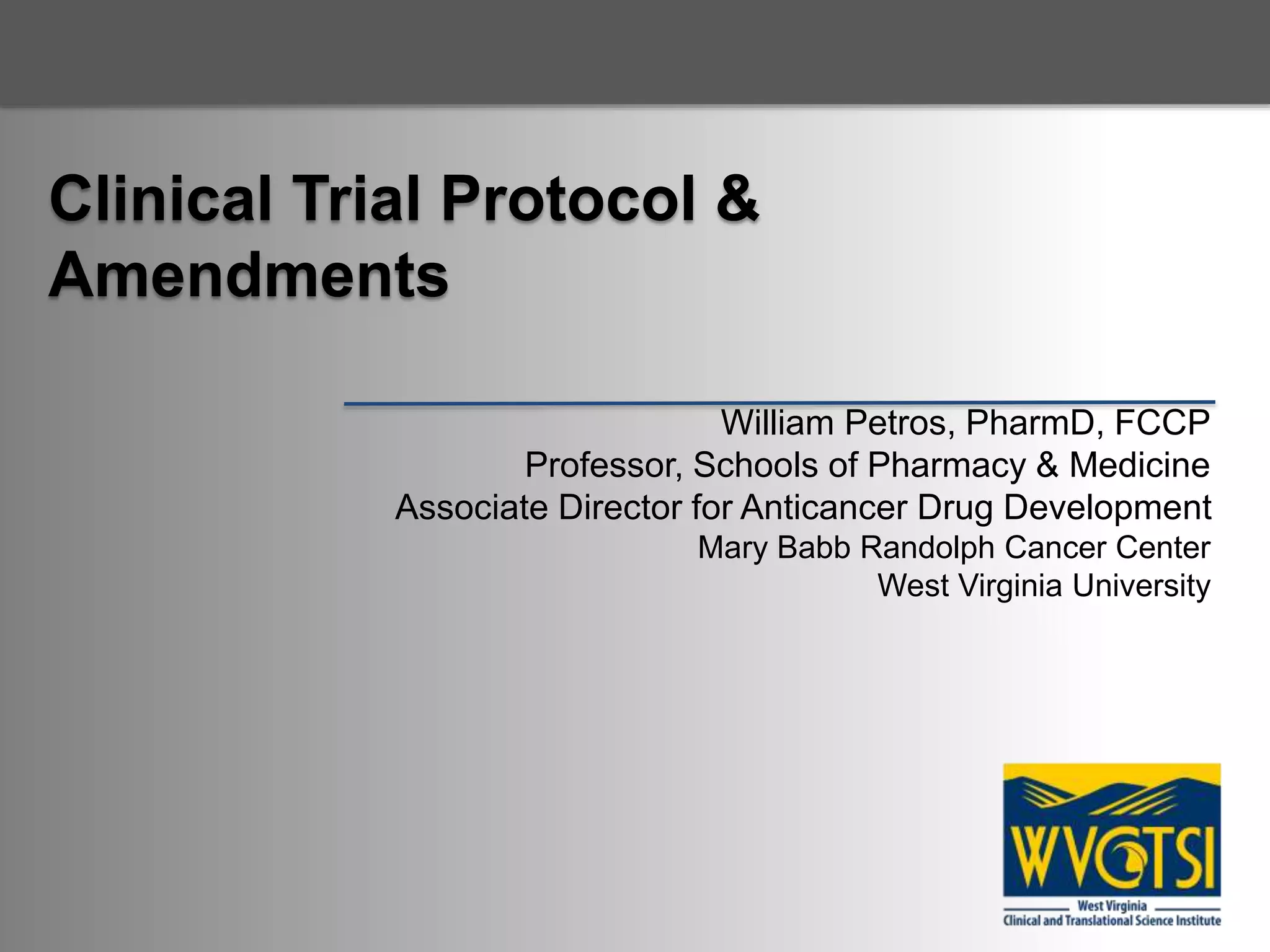 Clinical Trial Protocol & Amendments

William Petros, PharmD, FCCP
Professor, Schools of Pharmacy & Medicine
Associate Director for Anticancer Drug Development
Mary Babb Randolph Cancer Center
West Virginia University

WVCTSI
West Virginia
Clinical and Translational Science Institute